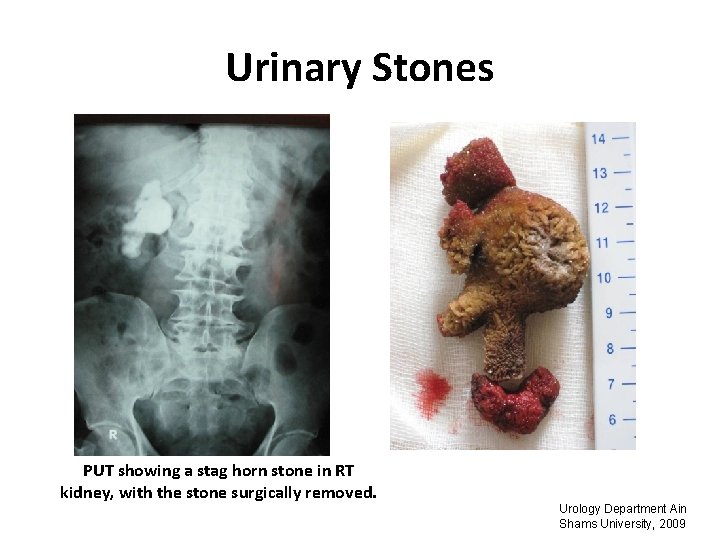 Urinary Stones

R

14
13
12
11
10
9
8
7
6

PUT showing a stag horn stone in RT kidney, with the stone surgically removed.

Urology Department Ain Shams University, 2009